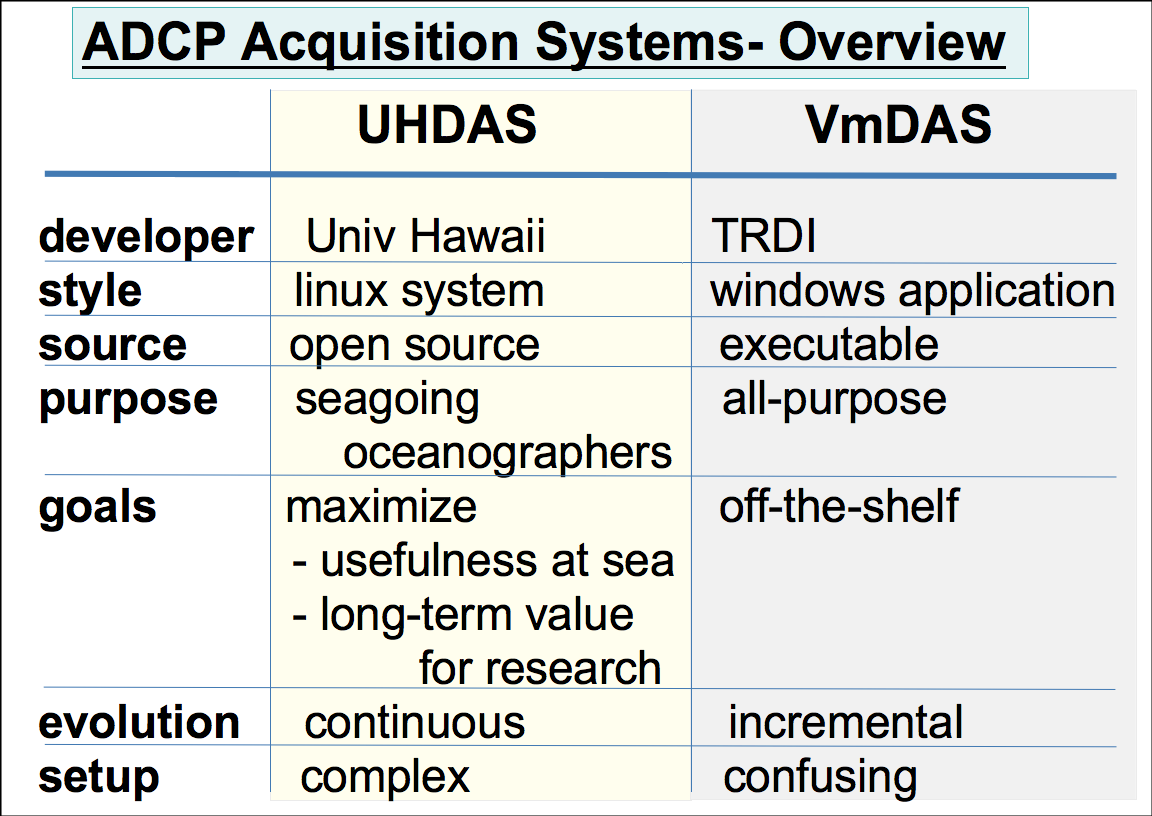 ADCP Acquisition Systems- Overview

| | UHDAS | VmDAS |
|---|---|---|
| developer | Univ Hawaii | TRDI |
| style | linux system | windows application |
| source | open source | executable |
| purpose | seagoing oceanographers | all-purpose |
| goals | maximize - usefulness at sea - long-term value for research | off-the-shelf |
| evolution | continuous | incremental |
| setup | complex | confusing |